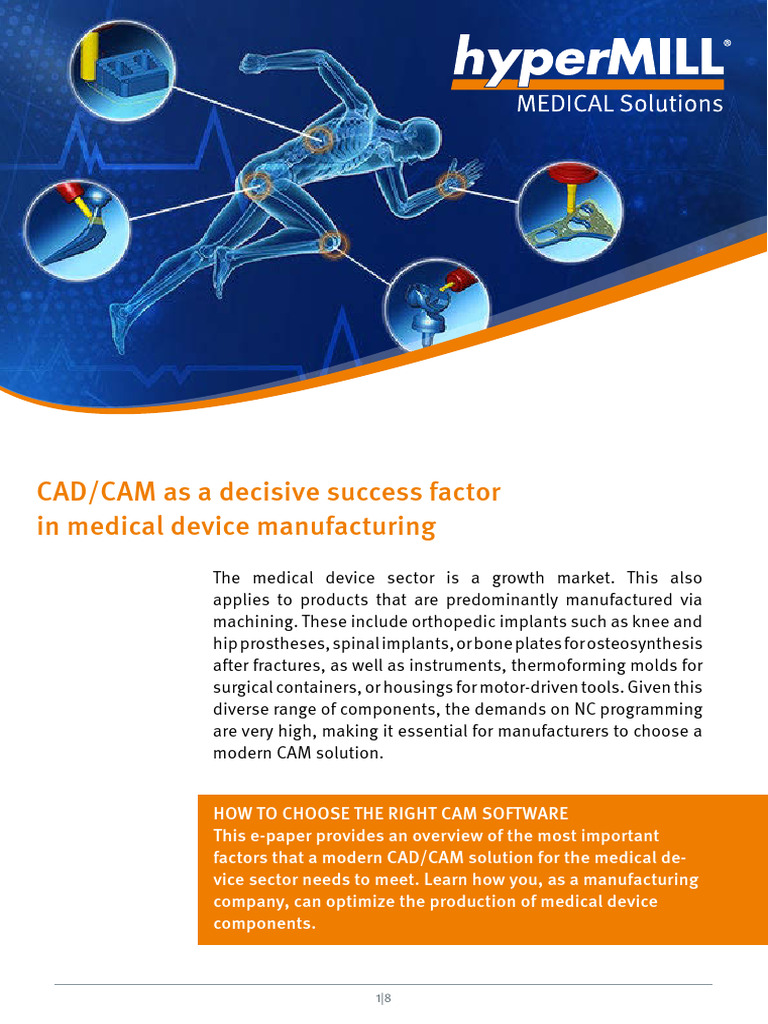 hyperMILL®
MEDICAL Solutions

CAD/CAM as a decisive success factor in medical device manufacturing

The medical device sector is a growth market. This also applies to products that are predominantly manufactured via machining. These include orthopedic implants such as knee and hip prostheses, spinal implants, or bone plates for osteosynthesis after fractures, as well as instruments, thermoforming molds for surgical containers, or housings for motor-driven tools. Given this diverse range of components, the demands on NC programming are very high, making it essential for manufacturers to choose a modern CAM solution.

HOW TO CHOOSE THE RIGHT CAM SOFTWARE
This e-paper provides an overview of the most important factors that a modern CAD/CAM solution for the medical device sector needs to meet. Learn how you, as a manufacturing company, can optimize the production of medical device components.

1|8